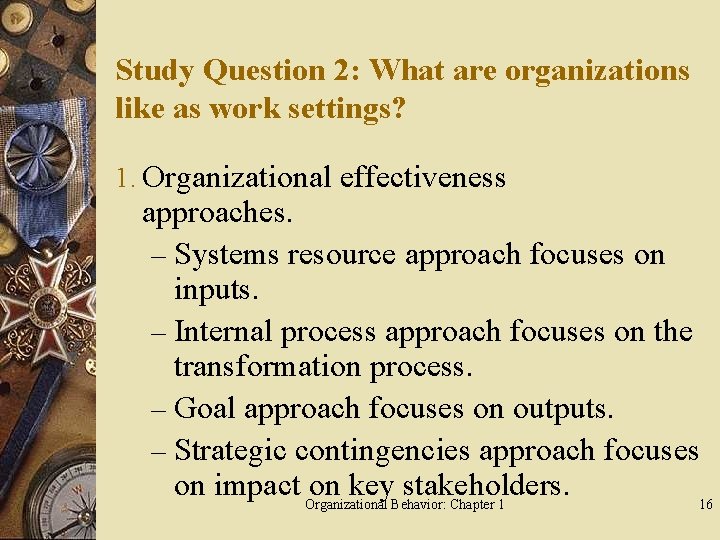 Study Question 2: What are organizations like as work settings?

1. Organizational effectiveness approaches.

– Systems resource approach focuses on inputs.

– Internal process approach focuses on the transformation process.

– Goal approach focuses on outputs.

– Strategic contingencies approach focuses on impact on key stakeholders.

Organizational Behavior: Chapter 1

16